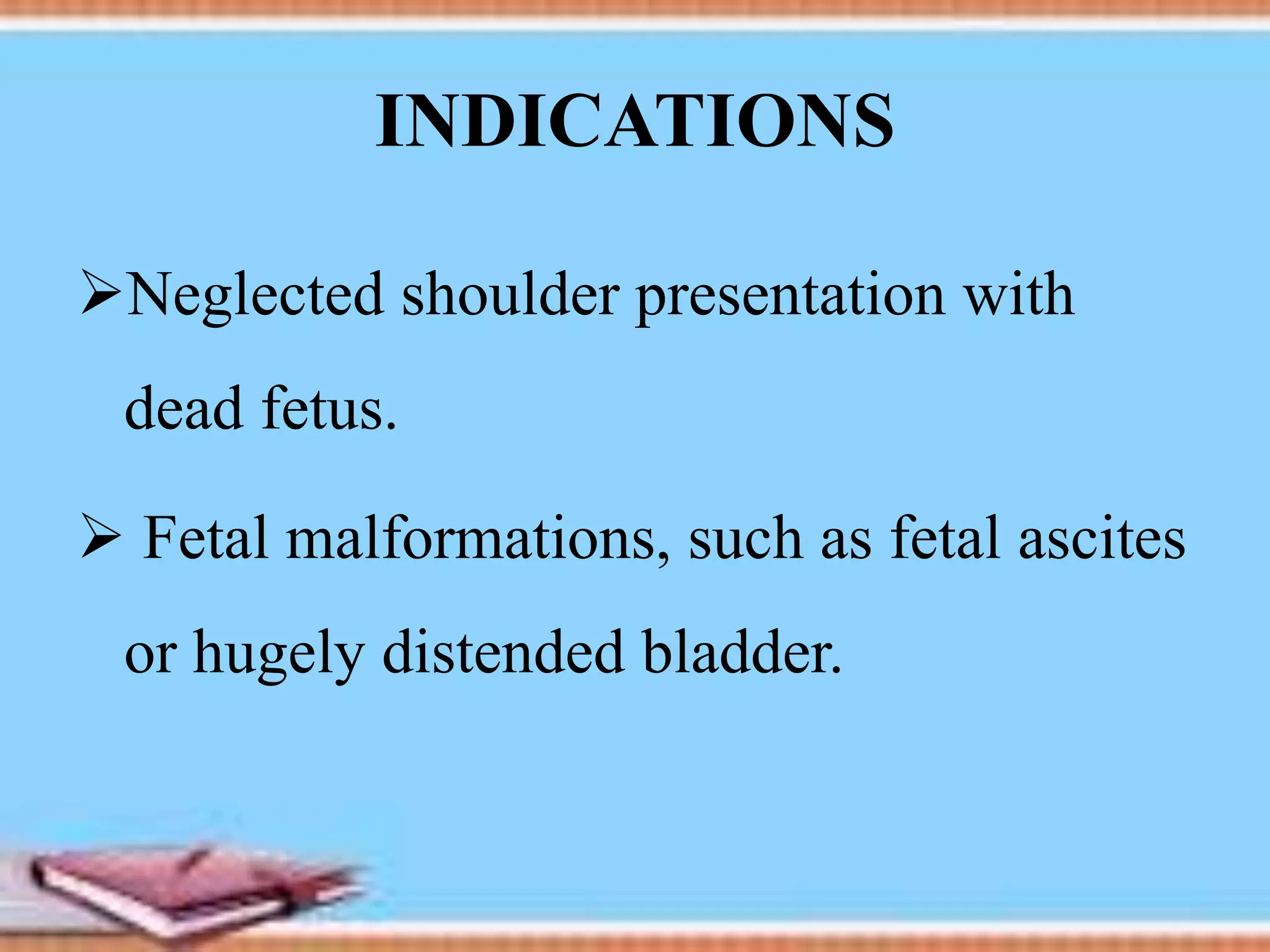 INDICATIONS

➢Neglected shoulder presentation with dead fetus.

➢ Fetal malformations, such as fetal ascites or hugely distended bladder.